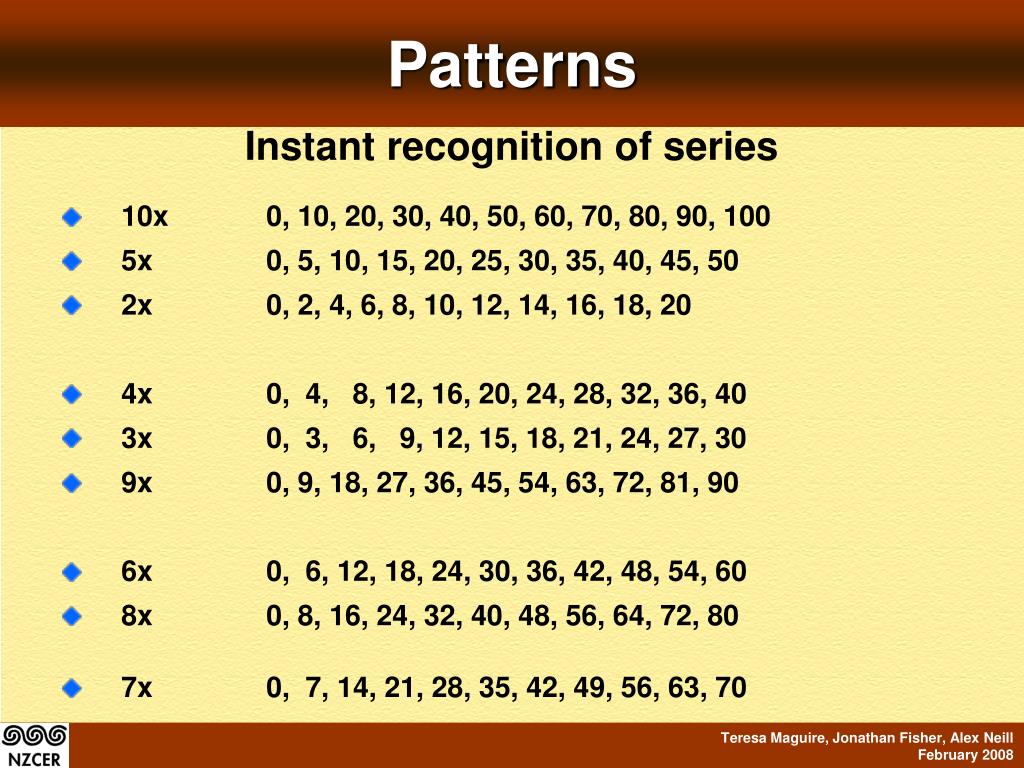 Patterns

Instant recognition of series

10x 0, 10, 20, 30, 40, 50, 60, 70, 80, 90, 100
5x 0, 5, 10, 15, 20, 25, 30, 35, 40, 45, 50
2x 0, 2, 4, 6, 8, 10, 12, 14, 16, 18, 20

4x 0, 4, 8, 12, 16, 20, 24, 28, 32, 36, 40
3x 0, 3, 6, 9, 12, 15, 18, 21, 24, 27, 30
9x 0, 9, 18, 27, 36, 45, 54, 63, 72, 81, 90

6x 0, 6, 12, 18, 24, 30, 36, 42, 48, 54, 60
8x 0, 8, 16, 24, 32, 40, 48, 56, 64, 72, 80

7x 0, 7, 14, 21, 28, 35, 42, 49, 56, 63, 70

NZCER

Teresa Maguire, Jonathan Fisher, Alex Neill
February 2008